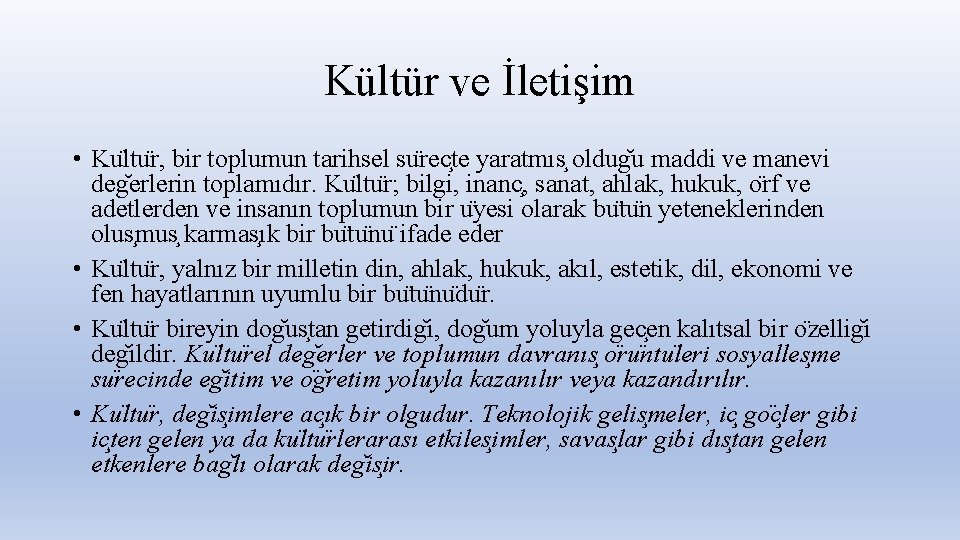 Kültür ve İletişim

• Kültür, bir toplumun tarihsel süreçte yaratmış olduğu maddi ve manevi değerlerin toplamıdır. Kültür; bilgi, inanç, sanat, ahlak, hukuk, örf ve adetlerden ve insanın toplumun bir üyesi olarak bütün yeteneklerinden oluşmuş karmaşık bir bütünü ifade eder
• Kültür, yalnız bir milletin din, ahlak, hukuk, akıl, estetik, dil, ekonomi ve fen hayatlarının uyumlu bir bütünüdür.
• Kültür bireyin doğuştan getirdiği, doğum yoluyla geçen kalıtsal bir özelliği değildir. Kültürel değerler ve toplumun davranış örüntüleri sosyalleşme sürecinde eğitim ve öğretim yoluyla kazanılır veya kazandırılır.
• Kültür, değişimlere açık bir olgudur. Teknolojik gelişmeler, iç göçler gibi içten gelen ya da kültürlerarası etkileşimler, savaşlar gibi dıştan gelen etkenlere bağlı olarak değişir.